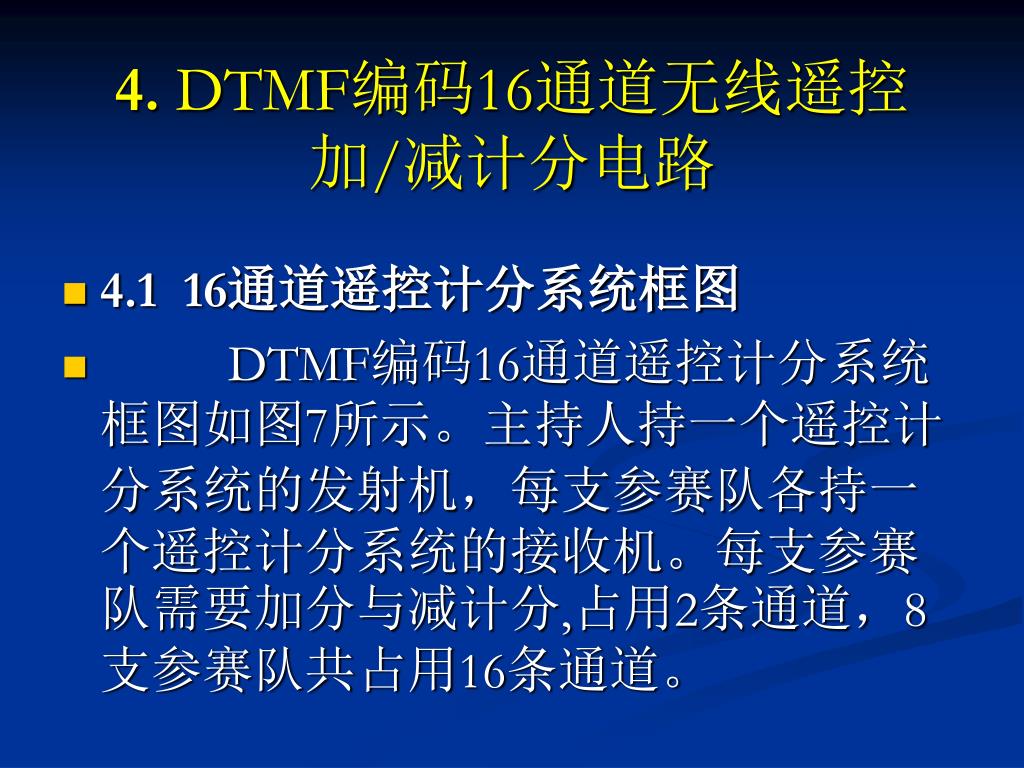 4. DTMF编码16通道无线遥控加/减计分电路

4.1 16通道遥控计分系统框图

DTMF编码16通道遥控计分系统框图如图7所示。主持人持一个遥控计分系统的发射机，每支参赛队各持一个遥控计分系统的接收机。每支参赛队需要加分与减计分,占用2条通道，8支参赛队共占用16条通道。